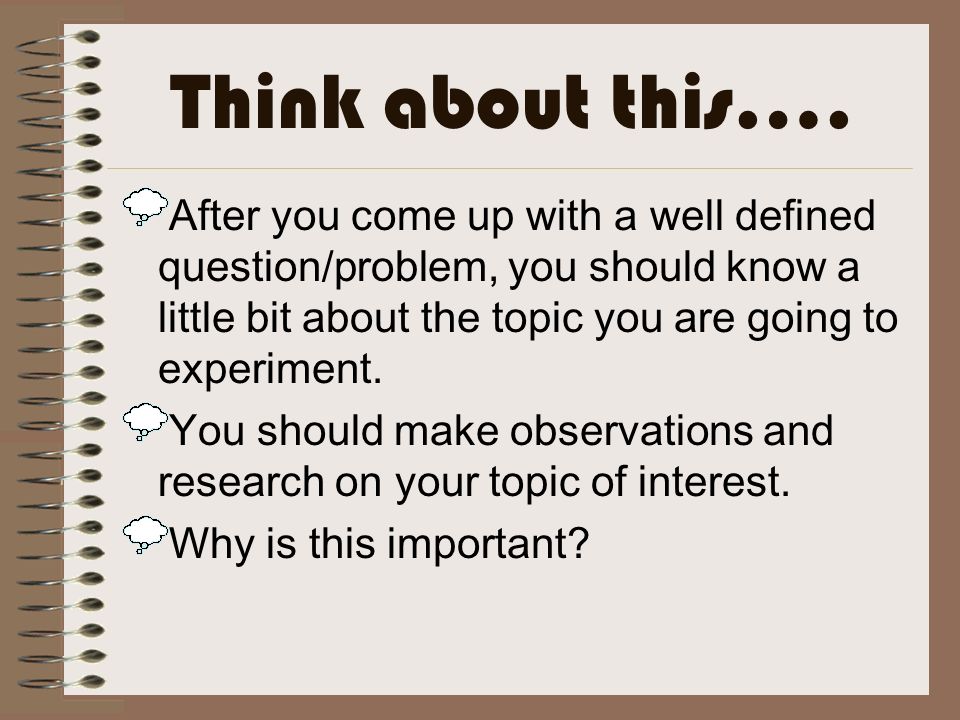 Think about this….

After you come up with a well defined question/problem, you should know a little bit about the topic you are going to experiment.

You should make observations and research on your topic of interest.

Why is this important?